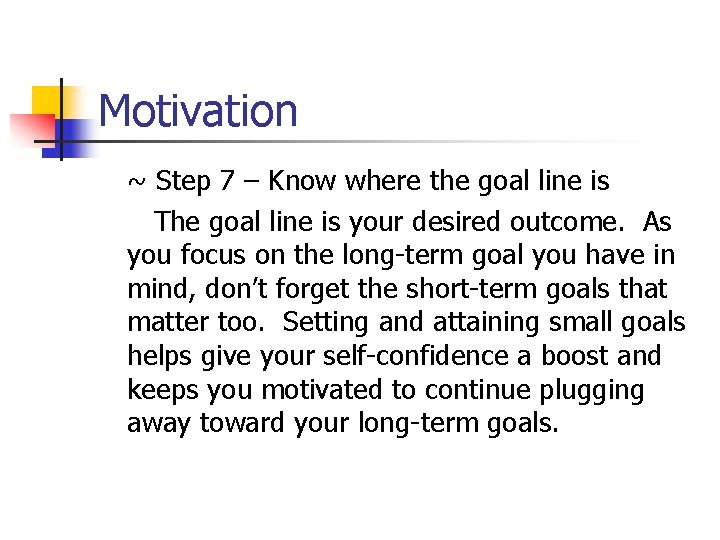 Motivation

~ Step 7 – Know where the goal line is

The goal line is your desired outcome. As you focus on the long-term goal you have in mind, don't forget the short-term goals that matter too. Setting and attaining small goals helps give your self-confidence a boost and keeps you motivated to continue plugging away toward your long-term goals.